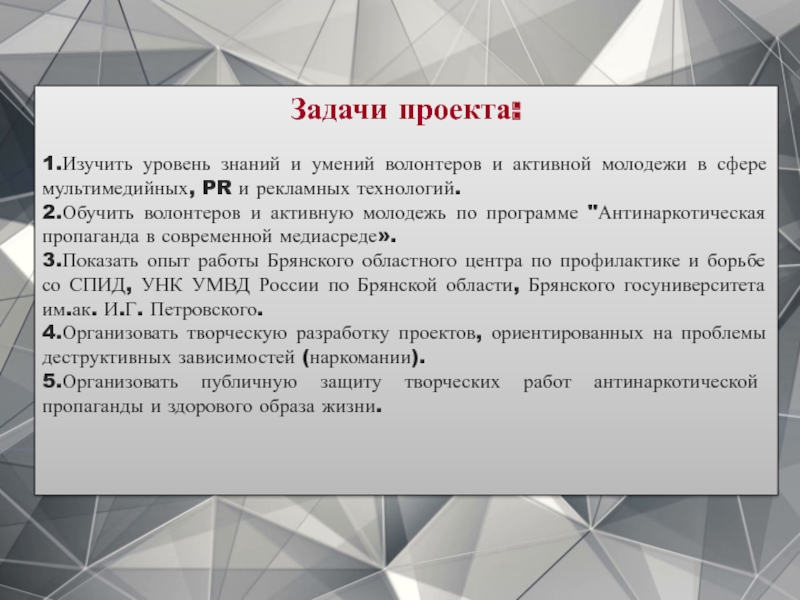 Задачи проекта:

1.Изучить уровень знаний и умений волонтеров и активной молодежи в сфере мультимедийных, PR и рекламных технологий.
2.Обучить волонтеров и активную молодежь по программе "Антинаркотическая пропаганда в современной медиасреде».
3.Показать опыт работы Брянского областного центра по профилактике и борьбе со СПИД, УНК УМВД России по Брянской области, Брянского госуниверситета им.ак. И.Г. Петровского.
4.Организовать творческую разработку проектов, ориентированных на проблемы деструктивных зависимостей (наркомании).
5.Организовать публичную защиту творческих работ антинаркотической пропаганды и здорового образа жизни.